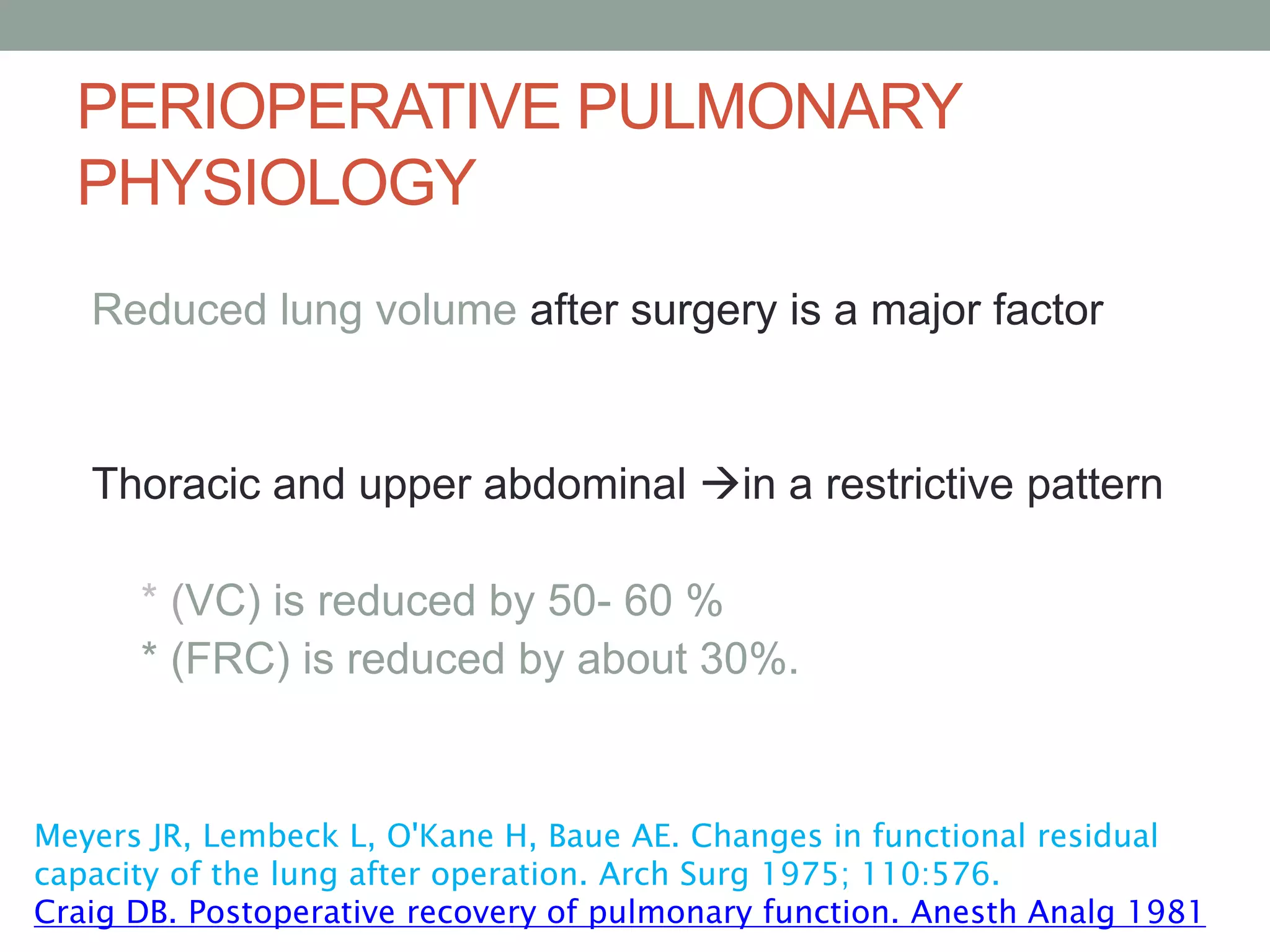 PERIOPERATIVE PULMONARY PHYSIOLOGY

Reduced lung volume after surgery is a major factor

Thoracic and upper abdominal →in a restrictive pattern

* (VC) is reduced by 50- 60 %
* (FRC) is reduced by about 30%.

Meyers JR, Lembeck L, O'Kane H, Baue AE. Changes in functional residual capacity of the lung after operation. Arch Surg 1975; 110:576.
Craig DB. Postoperative recovery of pulmonary function. Anesth Analg 1981